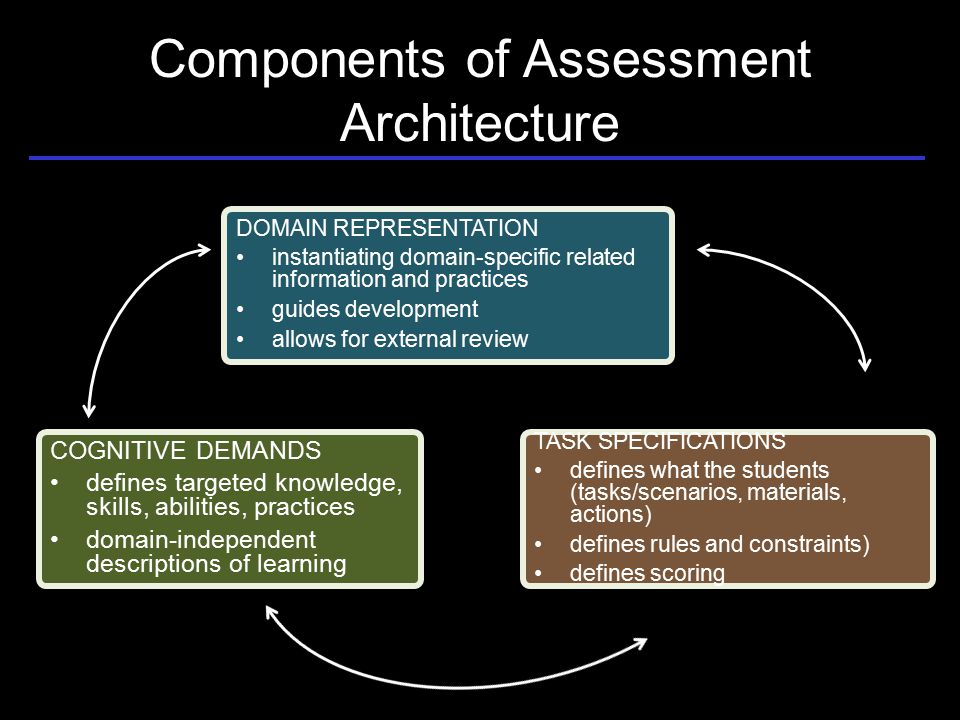 Components of Assessment Architecture

DOMAIN REPRESENTATION
• instantiating domain-specific related information and practices
• guides development
• allows for external review

COGNITIVE DEMANDS
• defines targeted knowledge, skills, abilities, practices
• domain-independent descriptions of learning

TASK SPECIFICATIONS
• defines what the students (tasks/scenarios, materials, actions)
• defines rules and constraints)
• defines scoring